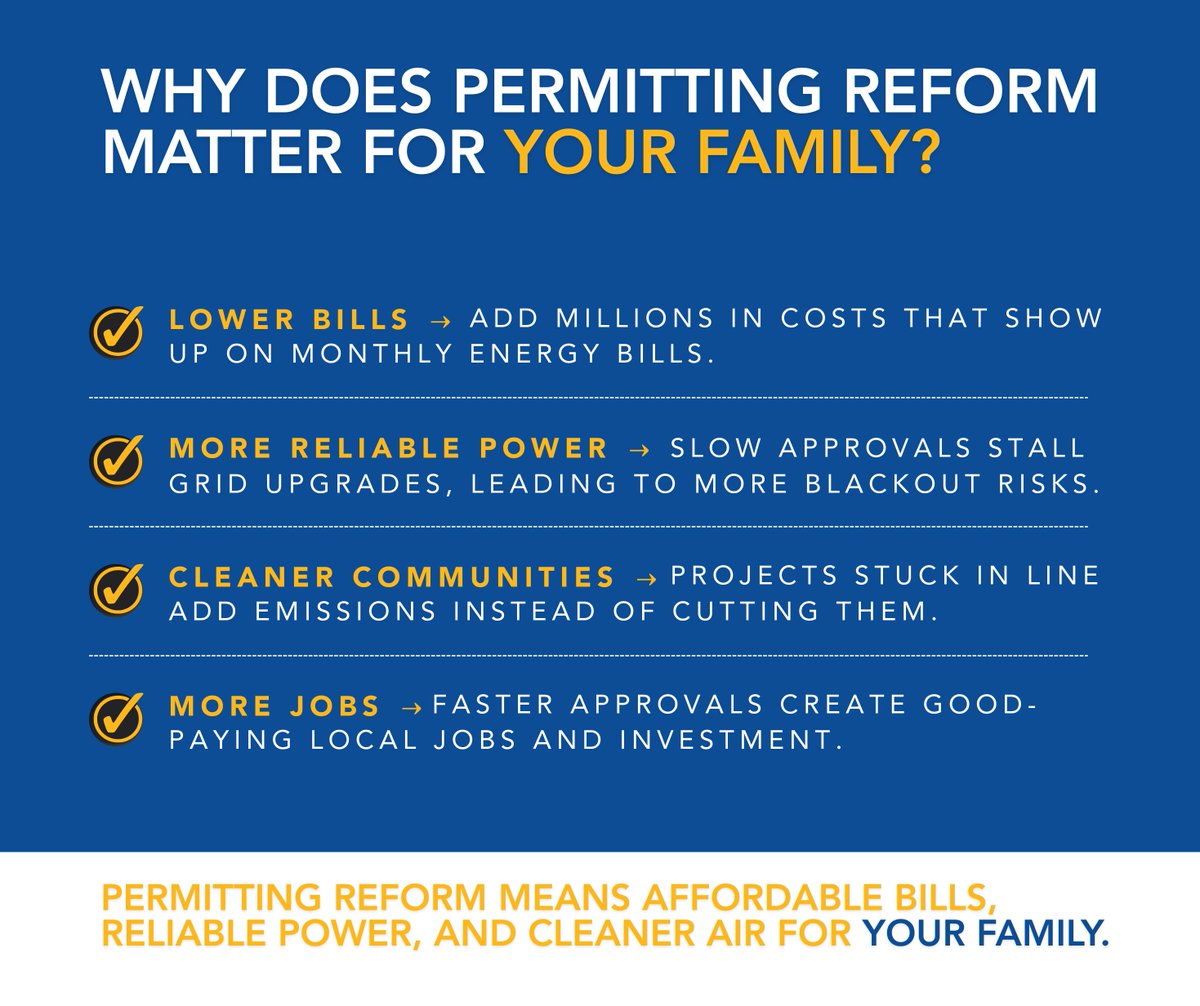 WHY DOES PERMITTING REFORM MATTER FOR YOUR FAMILY?

LOWER BILLS → ADD MILLIONS IN COSTS THAT SHOW UP ON MONTHLY ENERGY BILLS.

MORE RELIABLE POWER → SLOW APPROVALS STALL GRID UPGRADES, LEADING TO MORE BLACKOUT RISKS.

CLEANER COMMUNITIES → PROJECTS STUCK IN LINE ADD EMISSIONS INSTEAD OF CUTTING THEM.

MORE JOBS → FASTER APPROVALS CREATE GOOD-PAYING LOCAL JOBS AND INVESTMENT.

PERMITTING REFORM MEANS AFFORDABLE BILLS, RELIABLE POWER, AND CLEANER AIR FOR YOUR FAMILY.